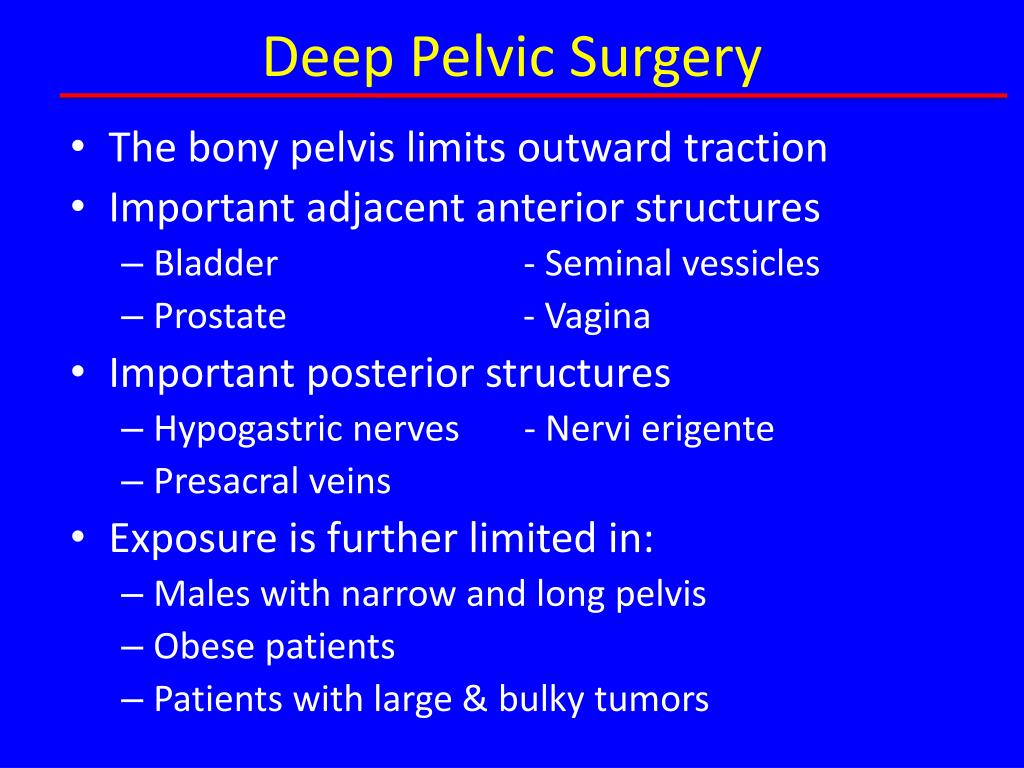 Deep Pelvic Surgery

• The bony pelvis limits outward traction
• Important adjacent anterior structures
– Bladder - Seminal vessicles
– Prostate - Vagina
• Important posterior structures
– Hypogastric nerves - Nervi erigente
– Presacral veins
• Exposure is further limited in:
– Males with narrow and long pelvis
– Obese patients
– Patients with large & bulky tumors